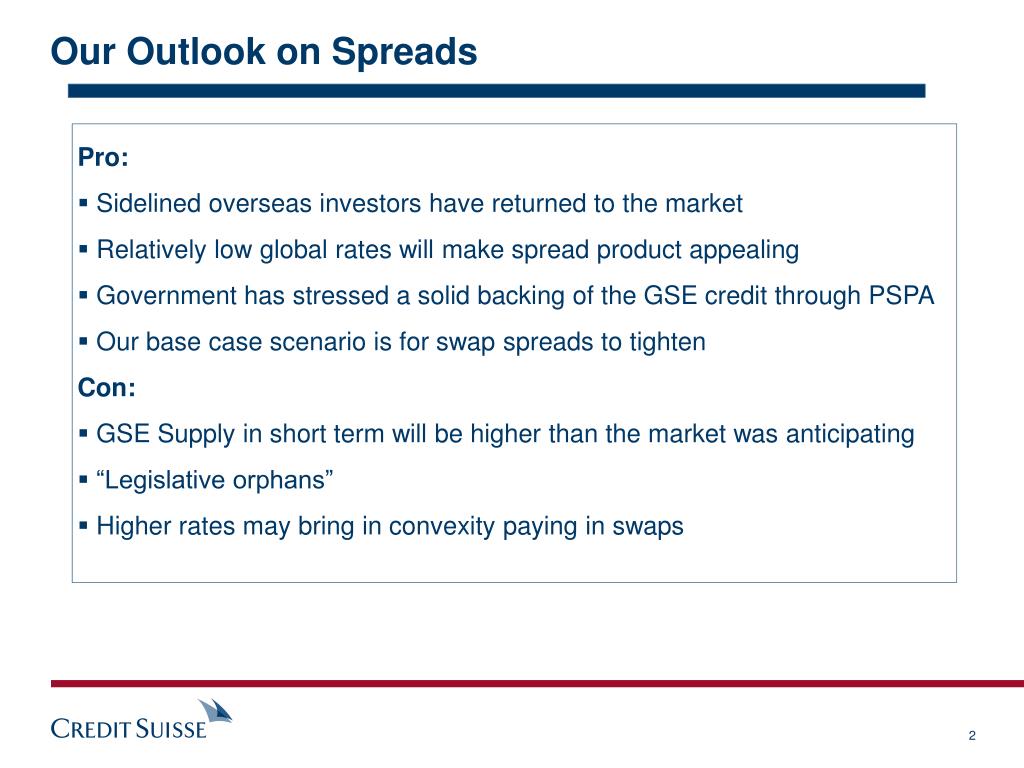 Our Outlook on Spreads

Pro:

▪ Sidelined overseas investors have returned to the market

▪ Relatively low global rates will make spread product appealing

▪ Government has stressed a solid backing of the GSE credit through PSPA

▪ Our base case scenario is for swap spreads to tighten

Con:

▪ GSE Supply in short term will be higher than the market was anticipating

▪ “Legislative orphans”

▪ Higher rates may bring in convexity paying in swaps

CREDIT SUISSE

2